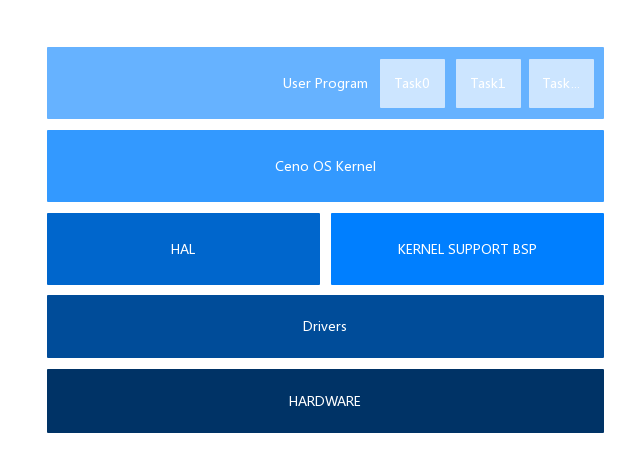 User Program Task0 Task1 Task...

Ceno OS Kernel

HAL

KERNEL SUPPORT BSP

Drivers

HARDWARE